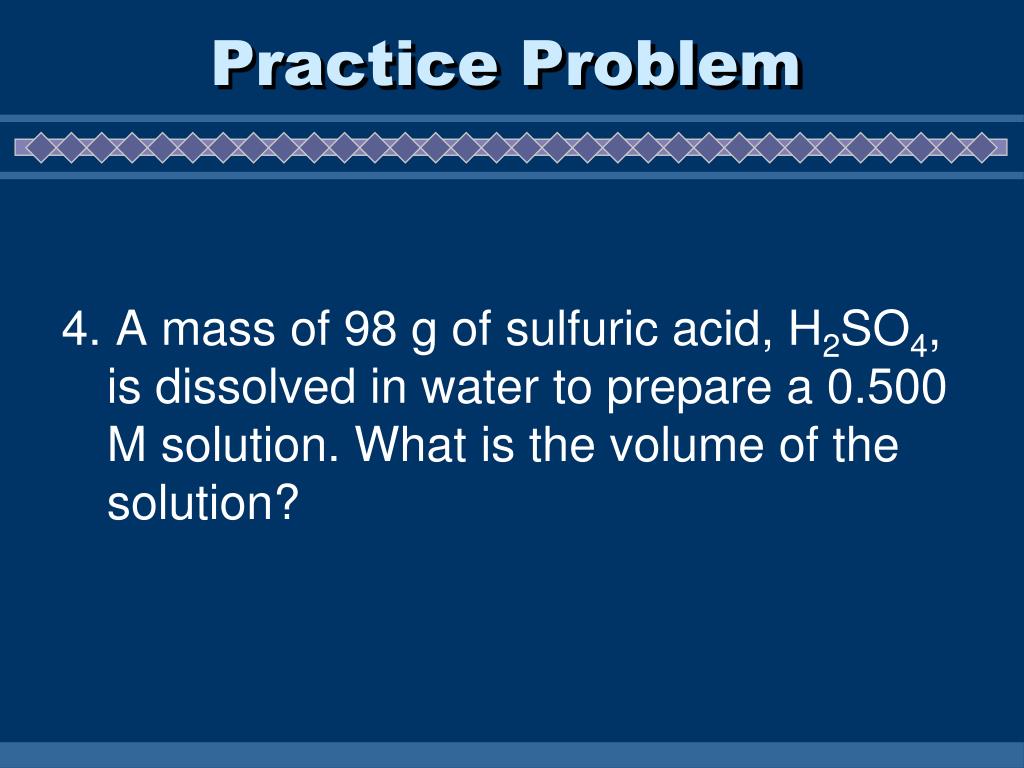 Practice Problem

4. A mass of 98 g of sulfuric acid, $H_2SO_4$, is dissolved in water to prepare a 0.500 M solution. What is the volume of the solution?